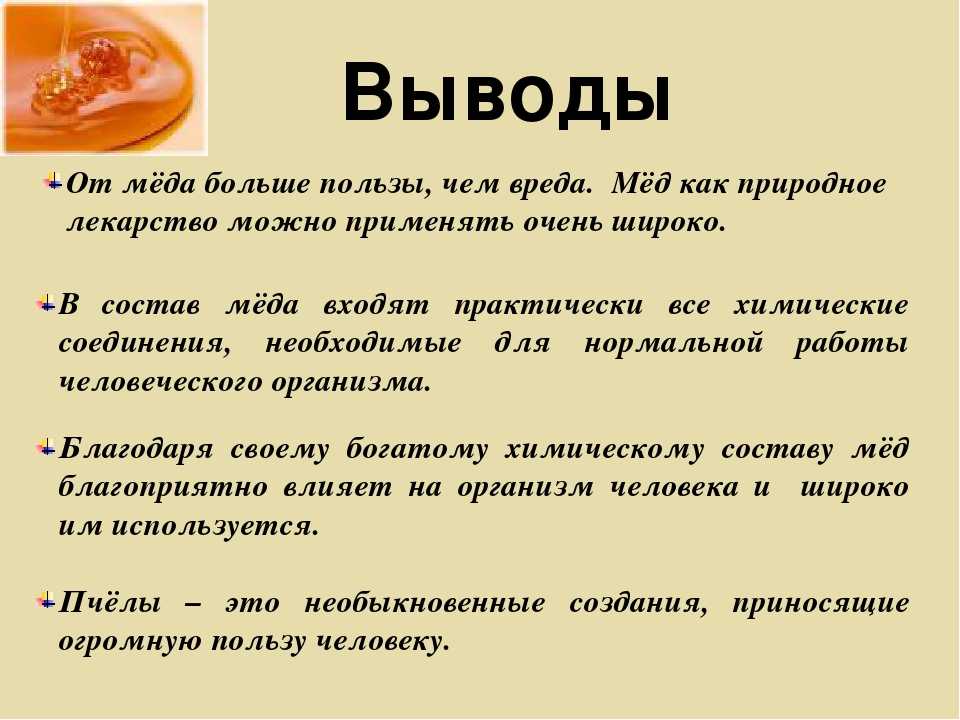 Выводы

От мёда больше пользы, чем вреда. Мёд как природное лекарство можно применять очень широко.

В состав мёда входят практически все химические соединения, необходимые для нормальной работы человеческого организма.

Благодаря своему богатому химическому составу мёд благоприятно влияет на организм человека и широко им используется.

Пчёлы – это необыкновенные создания, приносящие огромную пользу человеку.